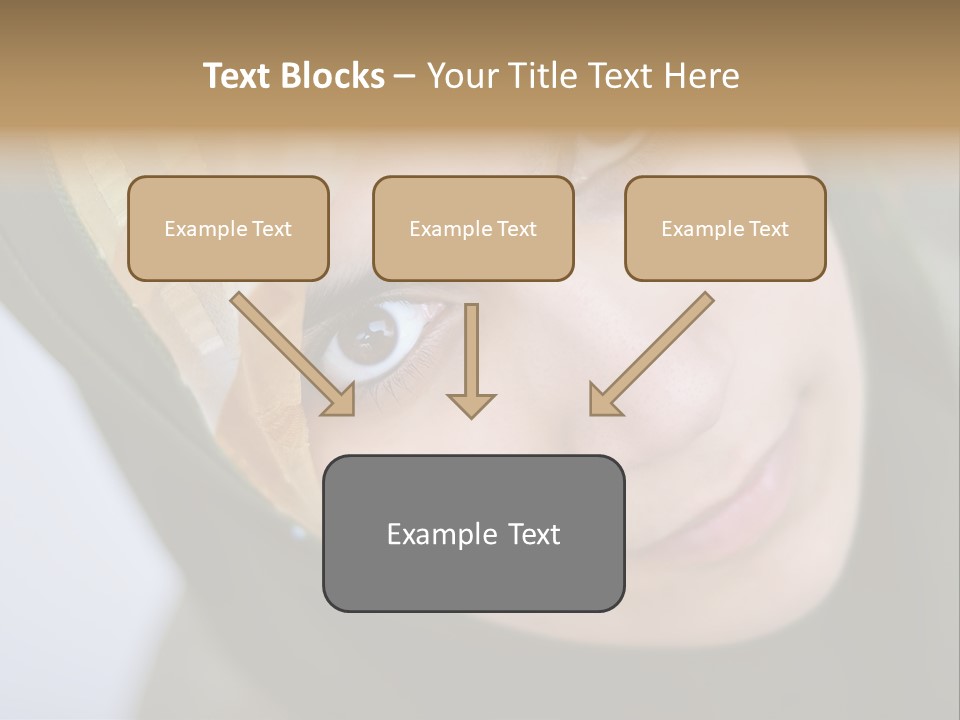 Text Blocks – Your Title Text Here

Example Text

Example Text

Example Text

Example Text